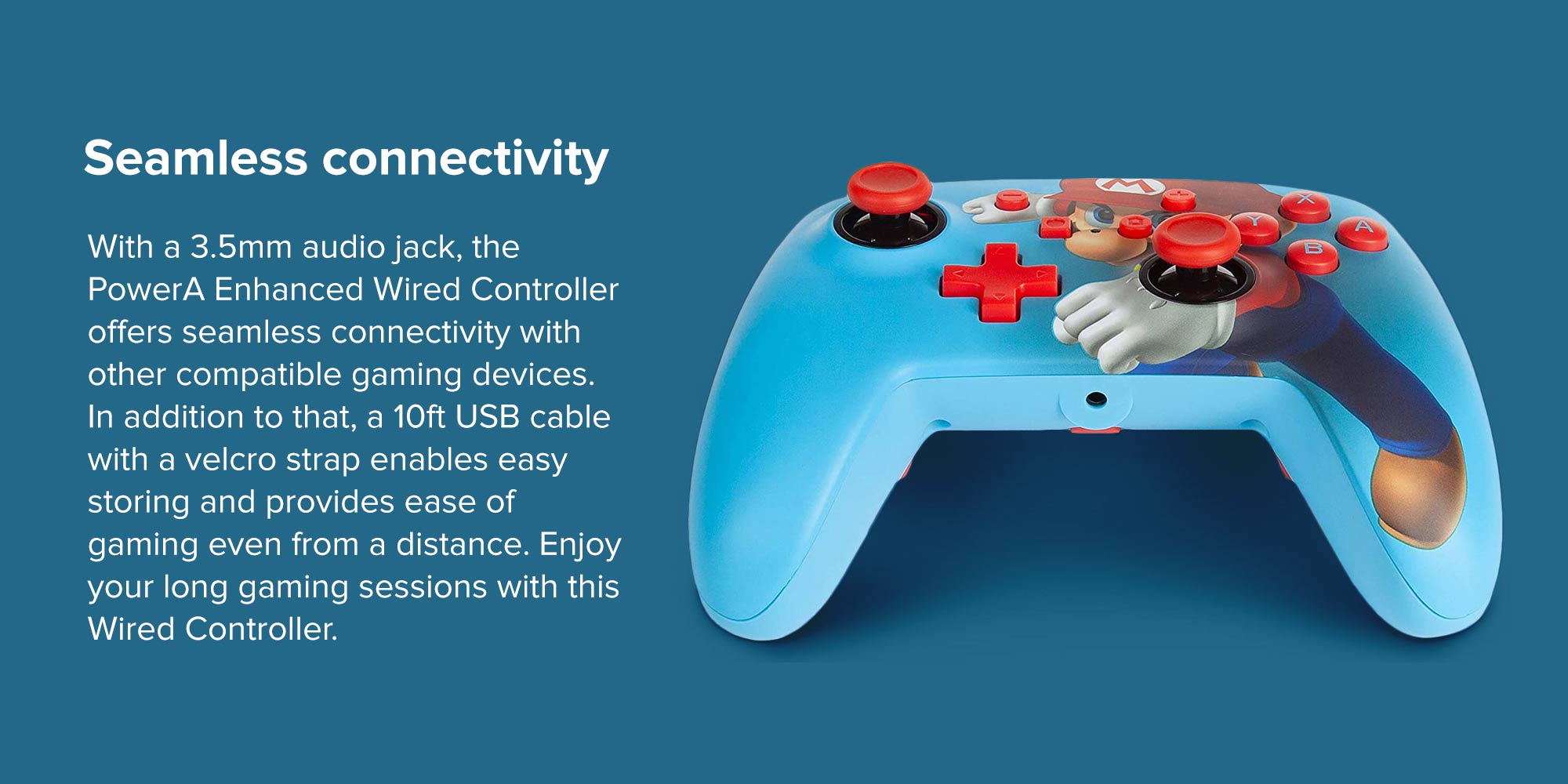 Seamless connectivity

With a 3.5mm audio jack, the PowerA Enhanced Wired Controller offers seamless connectivity with other compatible gaming devices. In addition to that, a 10ft USB cable with a velcro strap enables easy storing and provides ease of gaming even from a distance. Enjoy your long gaming sessions with this Wired Controller.

M

X

Y

A

B